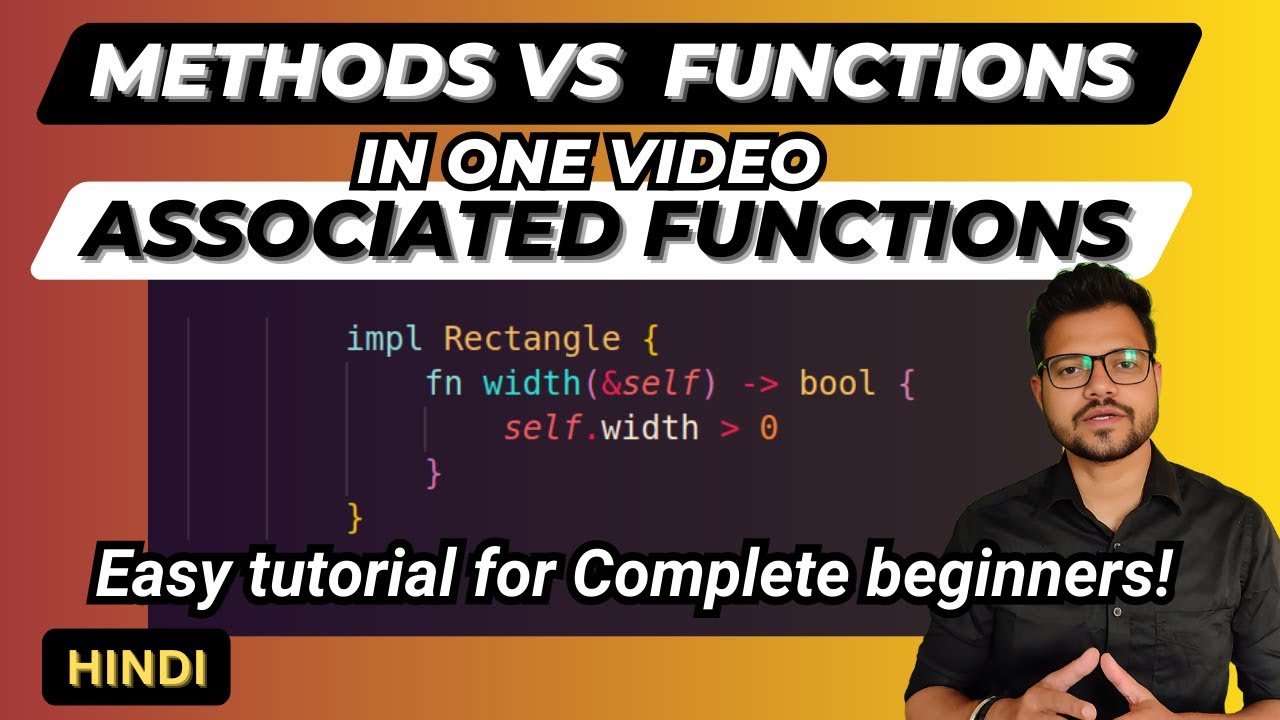 METHODS VS FUNCTIONS

IN ONE VIDEO

ASSOCIATED FUNCTIONS

impl Rectangle {
    fn width(&self) -> bool {
        self.width > 0
    }
}

Easy tutorial for Complete beginners!

HINDI